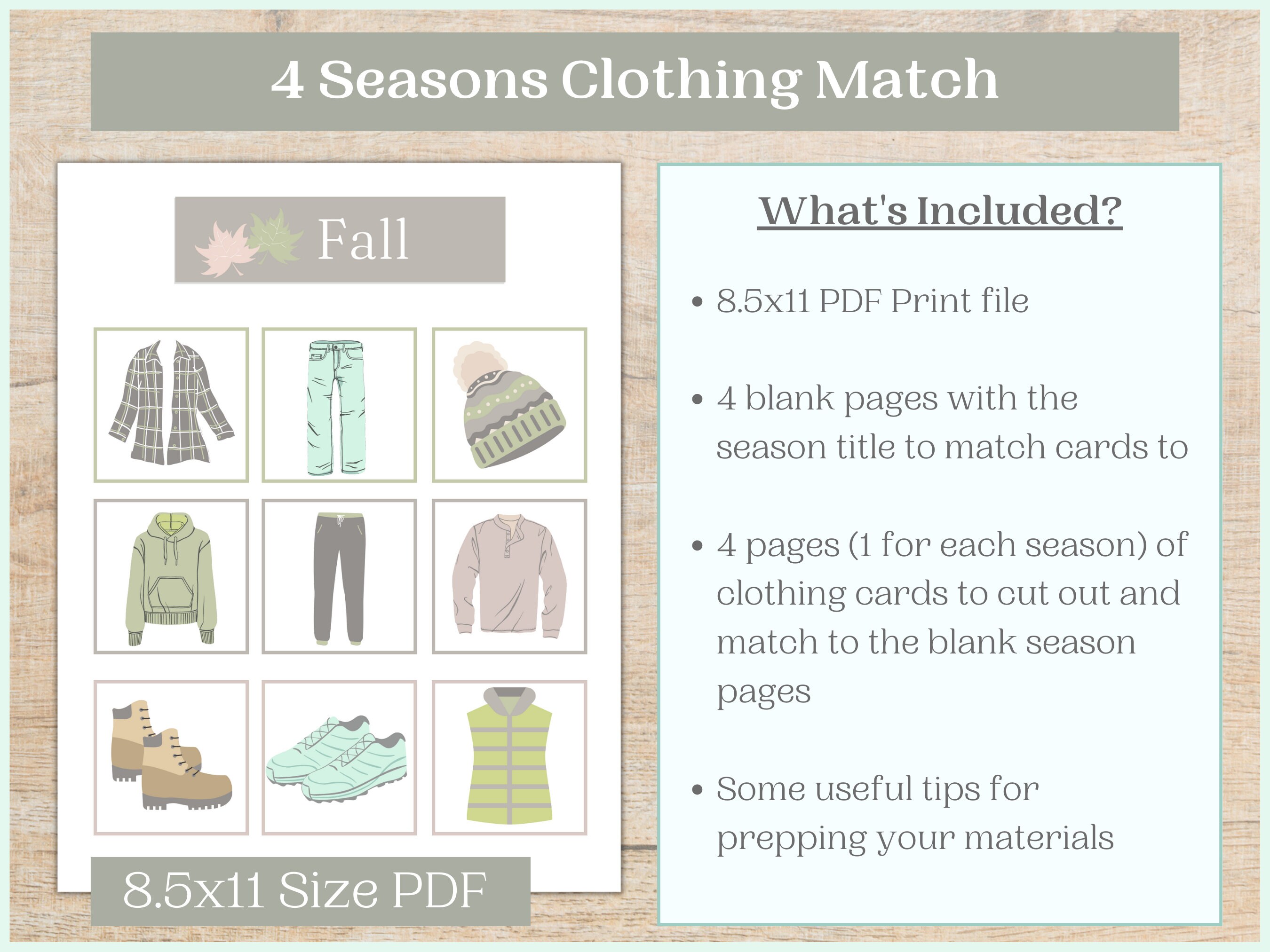 4 Seasons Clothing Match

Fall

8.5x11 Size PDF

What's Included?

• 8.5x11 PDF Print file

• 4 blank pages with the season title to match cards to

• 4 pages (1 for each season) of clothing cards to cut out and match to the blank season pages

• Some useful tips for prepping your materials